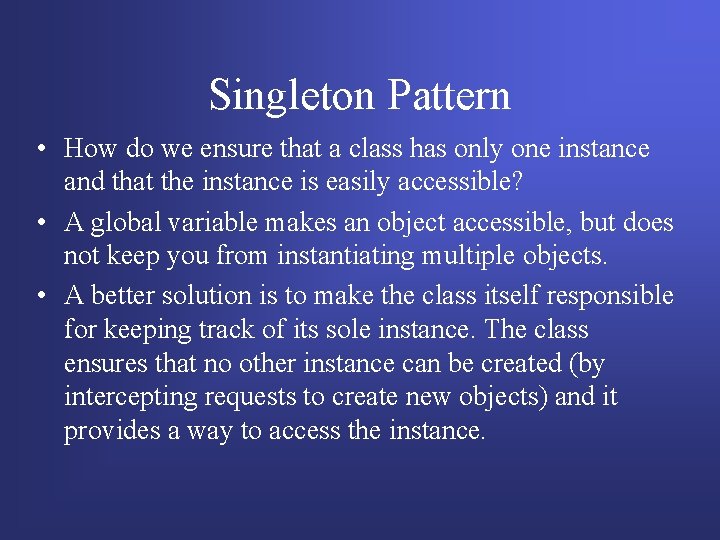 Singleton Pattern

• How do we ensure that a class has only one instance and that the instance is easily accessible?

• A global variable makes an object accessible, but does not keep you from instantiating multiple objects.

• A better solution is to make the class itself responsible for keeping track of its sole instance. The class ensures that no other instance can be created (by intercepting requests to create new objects) and it provides a way to access the instance.